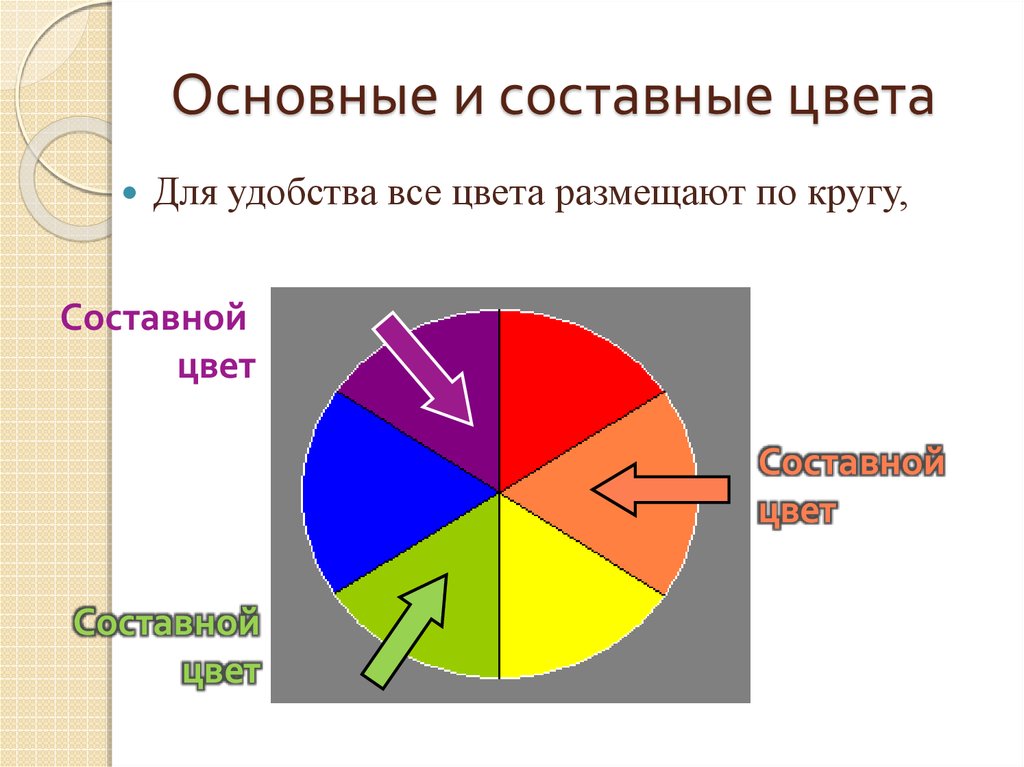 Основные и составные цвета

Для удобства все цвета размещают по кругу,

Составной цвет

Составной цвет

Составной цвет